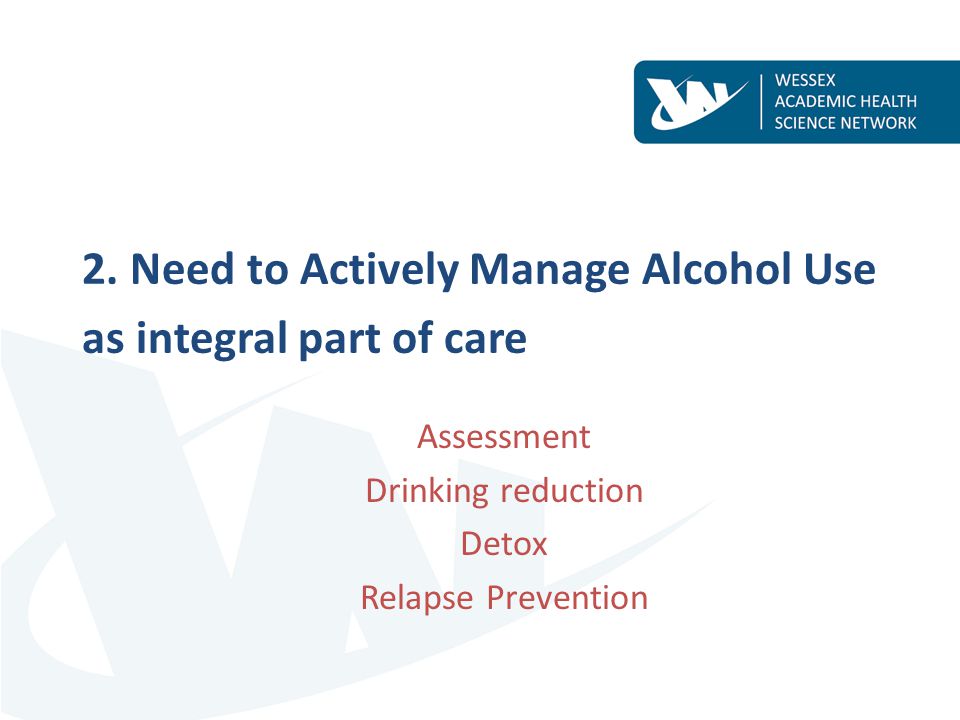 WESSEX
ACADEMIC HEALTH
SCIENCE NETWORK

2. Need to Actively Manage Alcohol Use as integral part of care

Assessment
Drinking reduction
Detox
Relapse Prevention